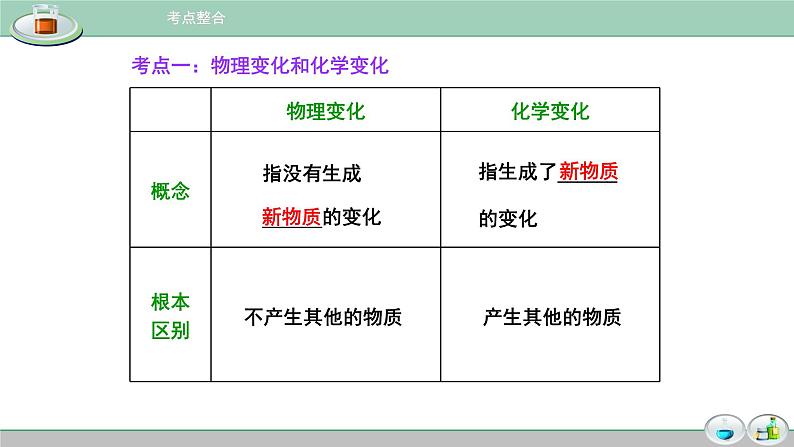 考点整合

考点一：物理变化和化学变化

|  | 物理变化 | 化学变化 |
|---|---|---|
| 概念 | 指没有生成新物质的变化 | 指生成了新物质的变化 |
| 根本区别 | 不产生其他的物质 | 产生其他的物质 |